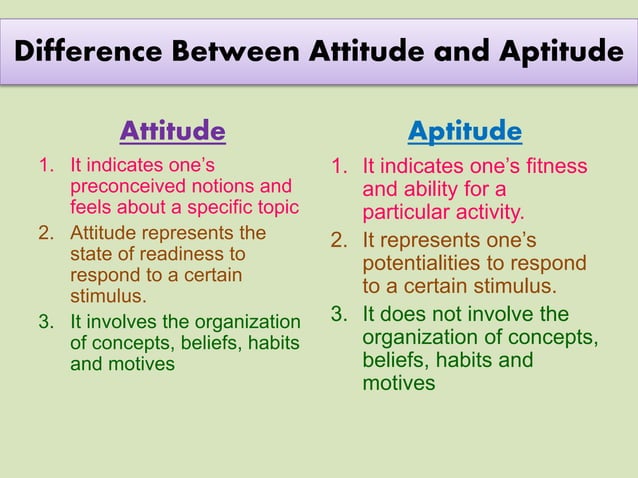 Difference Between Attitude and Aptitude

Attitude

1. It indicates one's preconceived notions and feels about a specific topic
2. Attitude represents the state of readiness to respond to a certain stimulus.
3. It involves the organization of concepts, beliefs, habits and motives

Aptitude

1. It indicates one's fitness and ability for a particular activity.
2. It represents one's potentialities to respond to a certain stimulus.
3. It does not involve the organization of concepts, beliefs, habits and motives